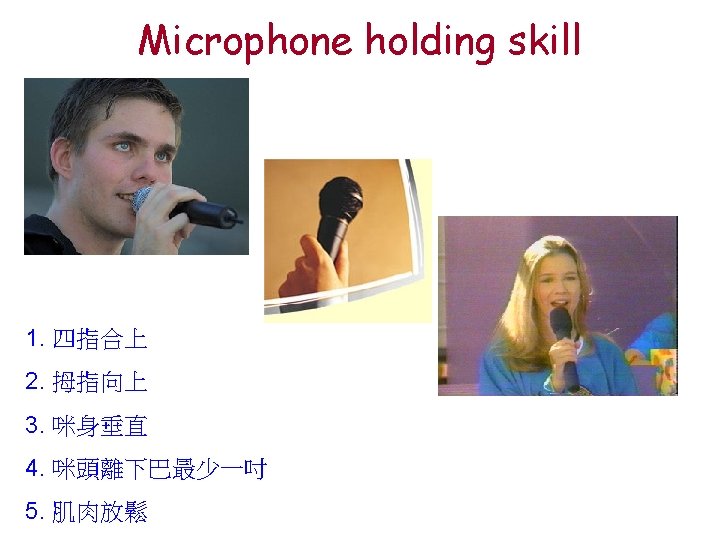 Microphone holding skill

1. 四指合上
2. 拇指向上
3. 咪身垂直
4. 咪頭離下巴最少一吋
5. 肌肉放鬆